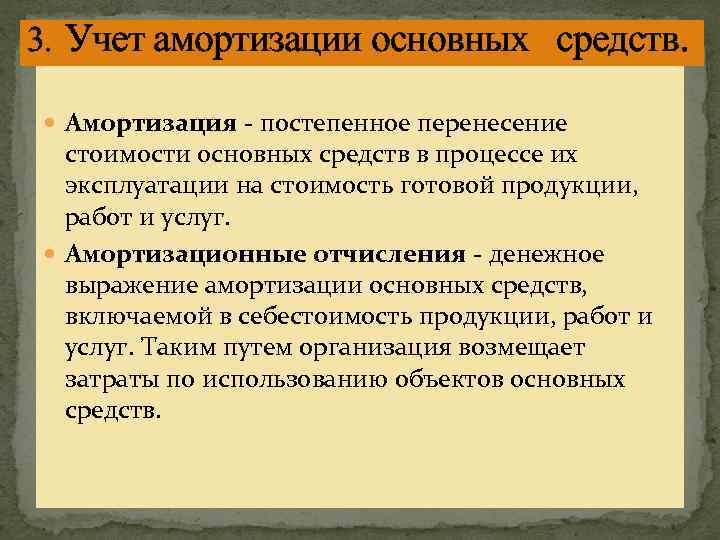 3. Учет амортизации основных средств.

Амортизация - постепенное перенесение стоимости основных средств в процессе их эксплуатации на стоимость готовой продукции, работ и услуг.

Амортизационные отчисления - денежное выражение амортизации основных средств, включаемой в себестоимость продукции, работ и услуг. Таким путем организация возмещает затраты по использованию объектов основных средств.